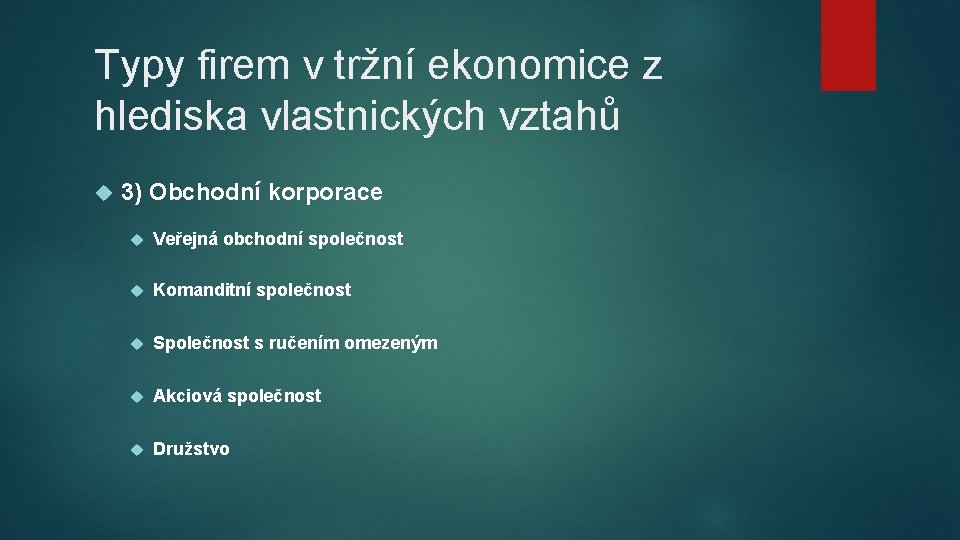 Typy firem v tržní ekonomice z hlediska vlastnických vztahů

3) Obchodní korporace

Veřejná obchodní společnost

Komanditní společnost

Společnost s ručením omezeným

Akciová společnost

Družstvo